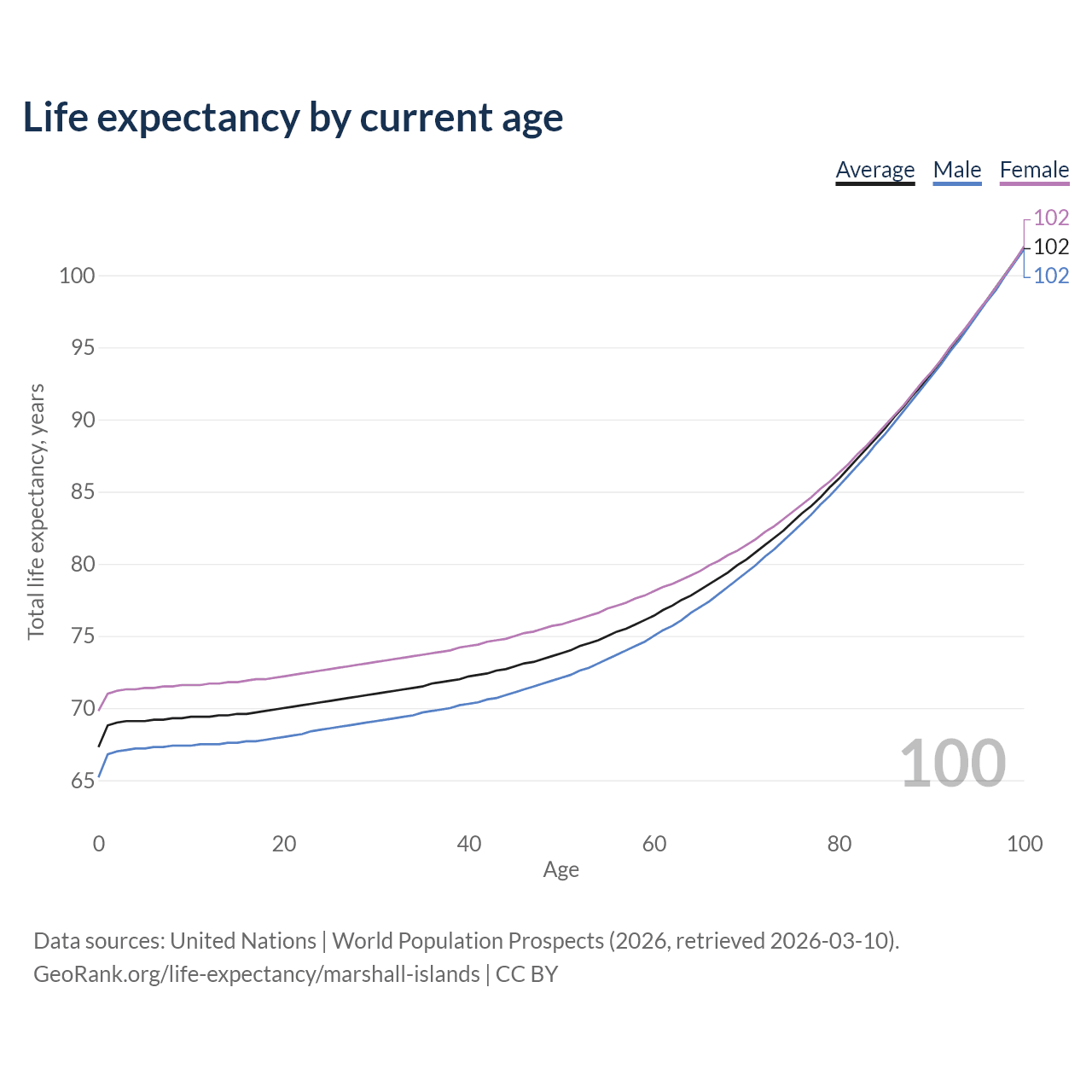 Life expectancy by current age

Average Male Female

102
102
102

100
95
90
85
80
75
70
65

Total life expectancy, years

100

0 20 40 60 80 100

Age

Data sources: United Nations | World Population Prospects (2026, retrieved 2026-03-10).
GeoRank.org/life-expectancy/marshall-islands | CC BY